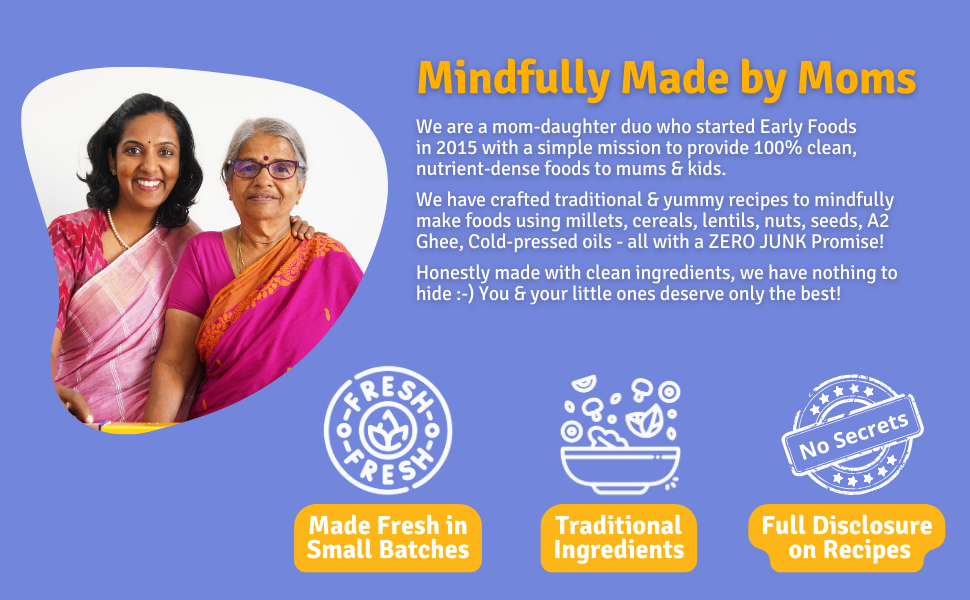 Mindfully Made by Moms

We are a mom-daughter duo who started Early Foods in 2015 with a simple mission to provide 100% clean, nutrient-dense foods to mums & kids.

We have crafted traditional & yummy recipes to mindfully make foods using millets, cereals, lentils, nuts, seeds, A2 Ghee, Cold-pressed oils - all with a ZERO JUNK Promise!

Honestly made with clean ingredients, we have nothing to hide :-) You & your little ones deserve only the best!

FRESH FRESH

No Secrets

Made Fresh in Small Batches

Traditional Ingredients

Full Disclosure on Recipes